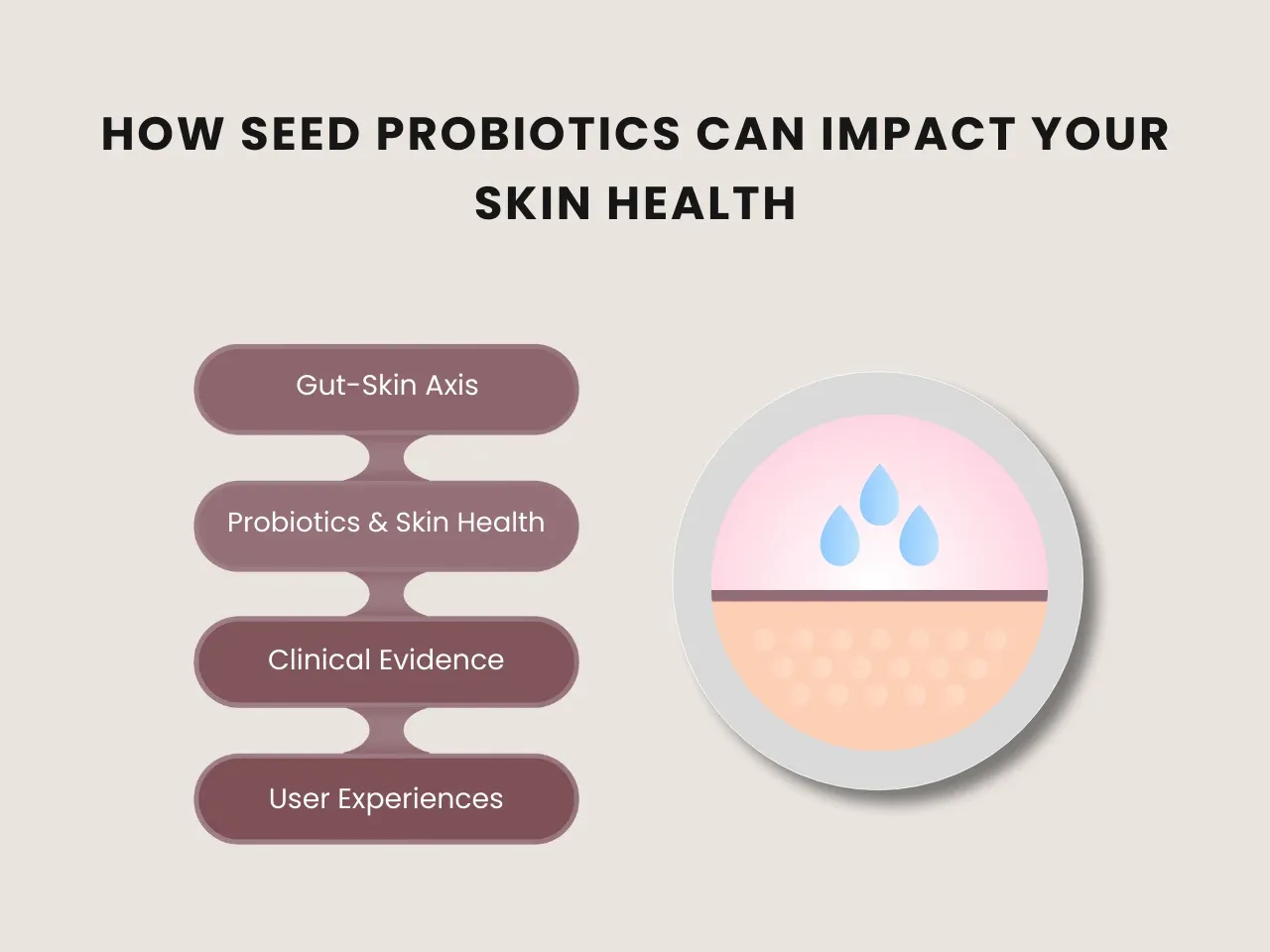 HOW SEED PROBIOTICS CAN IMPACT YOUR SKIN HEALTH

Gut-Skin Axis

Probiotics & Skin Health

Clinical Evidence

User Experiences